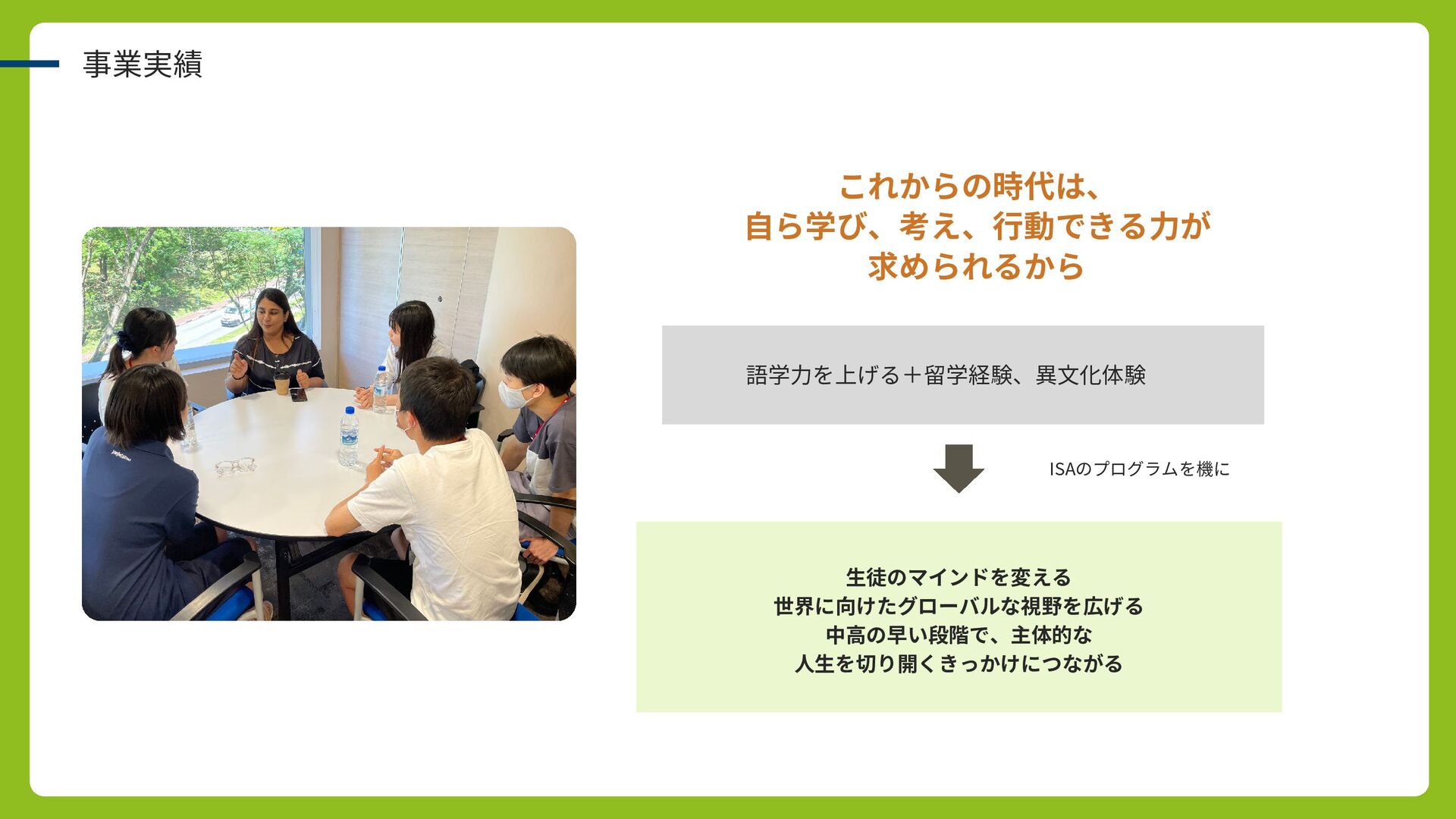 事業実績

これからの時代は、
自ら学び、考え、行動できる力が
求められるから

語学力を上げる＋留学経験、異文化体験

ISAのプログラムを機に

生徒のマインドを変える
世界に向けたグローバルな視野を広げる
中高の早い段階で、主体的な
人生を切り開くきっかけにつながる